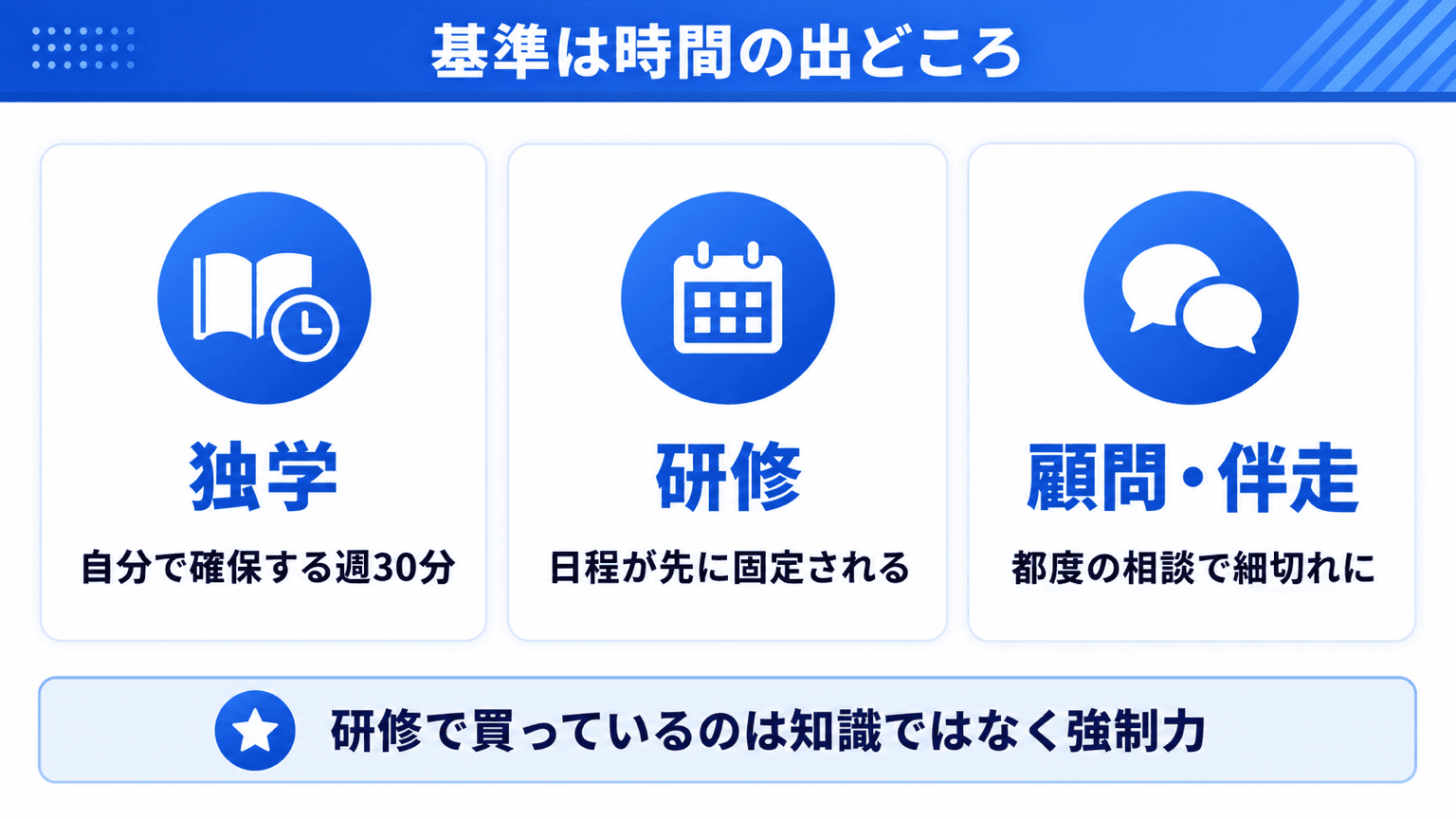 基準は時間の出どころ

独学

自分で確保する週30分

研修

日程が先に固定される

顧問・伴走

都度の相談で細切れに

研修で買っているのは知識ではなく強制力